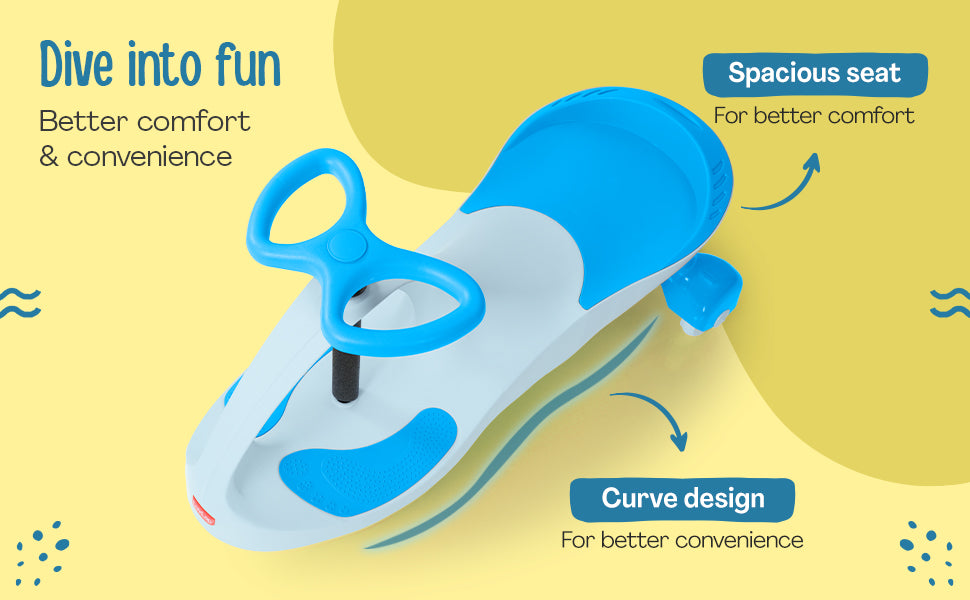 Dive into fun
Better comfort & convenience

Spacious seat
For better comfort

Curve design
For better convenience